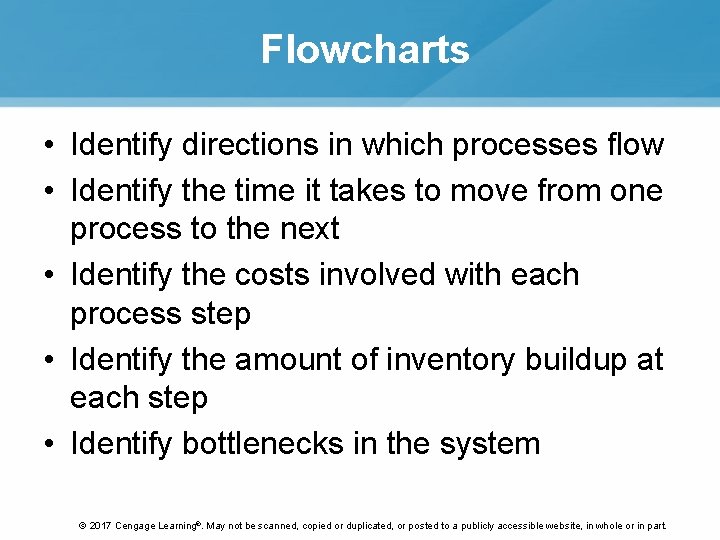 Flowcharts

• Identify directions in which processes flow
• Identify the time it takes to move from one process to the next
• Identify the costs involved with each process step
• Identify the amount of inventory buildup at each step
• Identify bottlenecks in the system

© 2017 Cengage Learning®. May not be scanned, copied or duplicated, or posted to a publicly accessible website, in whole or in part.